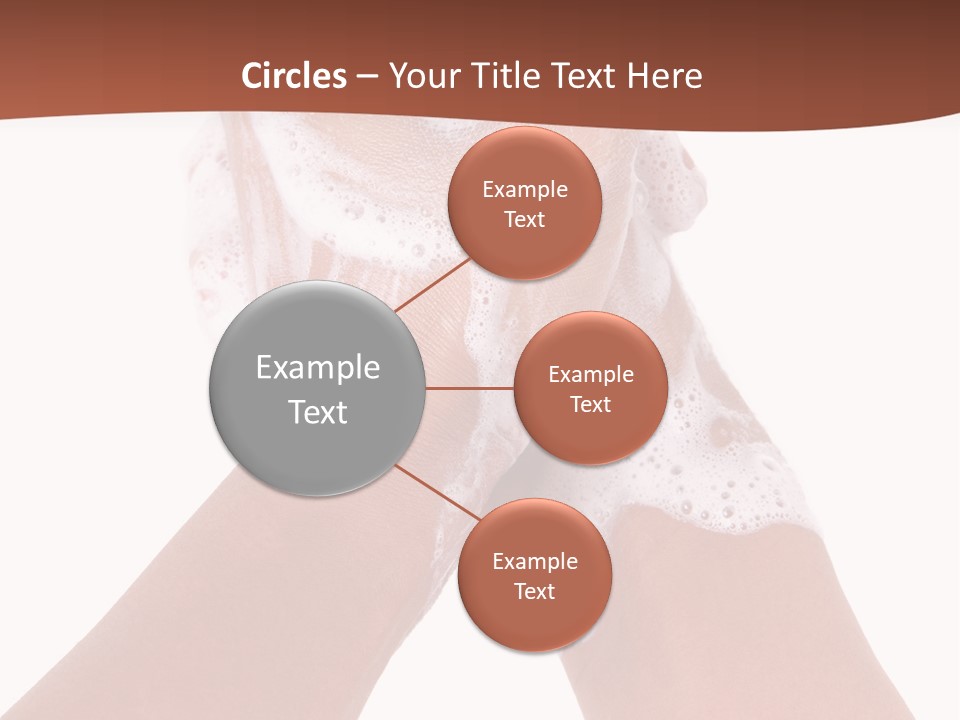 Circles – Your Title Text Here

Example Text

Example Text

Example Text

Example Text